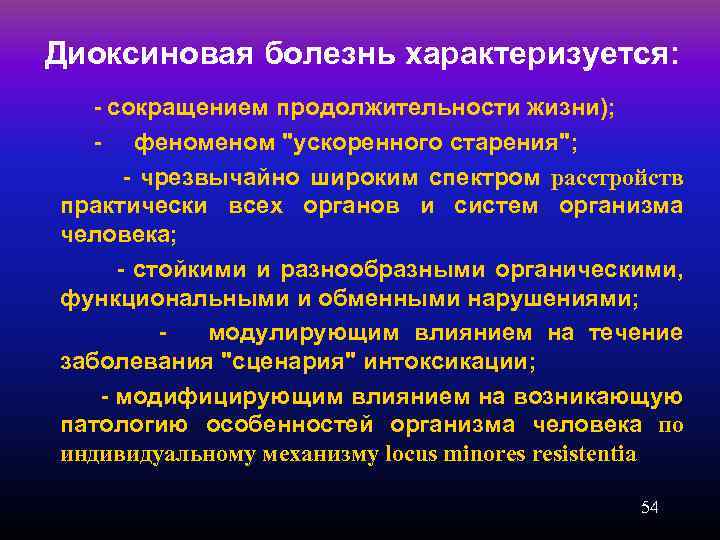 Диоксиновая болезнь характеризуется:

- сокращением продолжительности жизни);

- феноменом "ускоренного старения";

- чрезвычайно широким спектром расстройств практически всех органов и систем организма человека;

- стойкими и разнообразными органическими, функциональными и обменными нарушениями;

- модулирующим влиянием на течение заболевания "сценария" интоксикации;

- модифицирующим влиянием на возникающую патологию особенностей организма человека по индивидуальному механизму locus minores resistentia

54